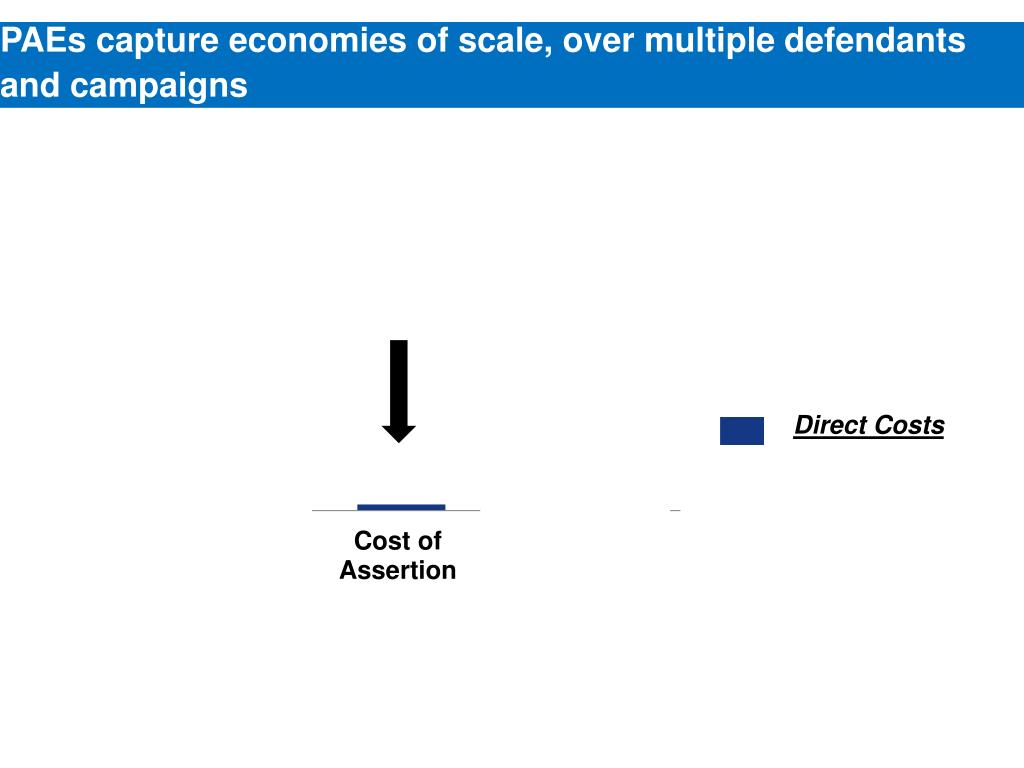 PAEs capture economies of scale, over multiple defendants and campaigns

Direct Costs

Cost of Assertion